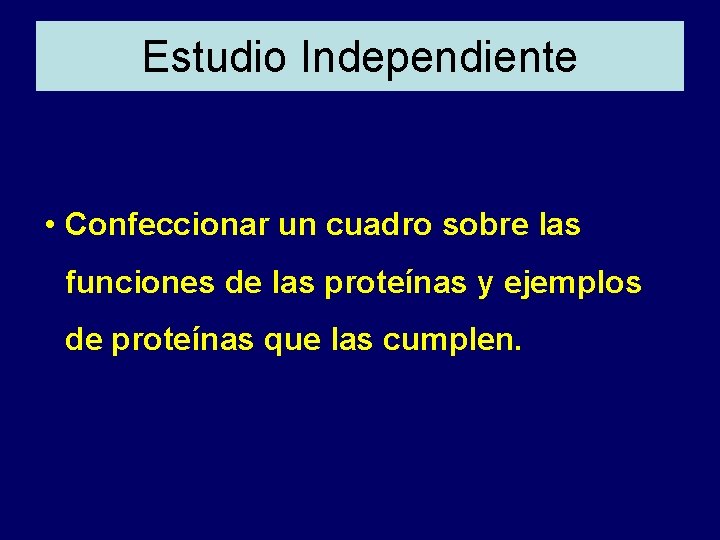 Estudio Independiente

• Confeccionar un cuadro sobre las funciones de las proteínas y ejemplos de proteínas que las cumplen.